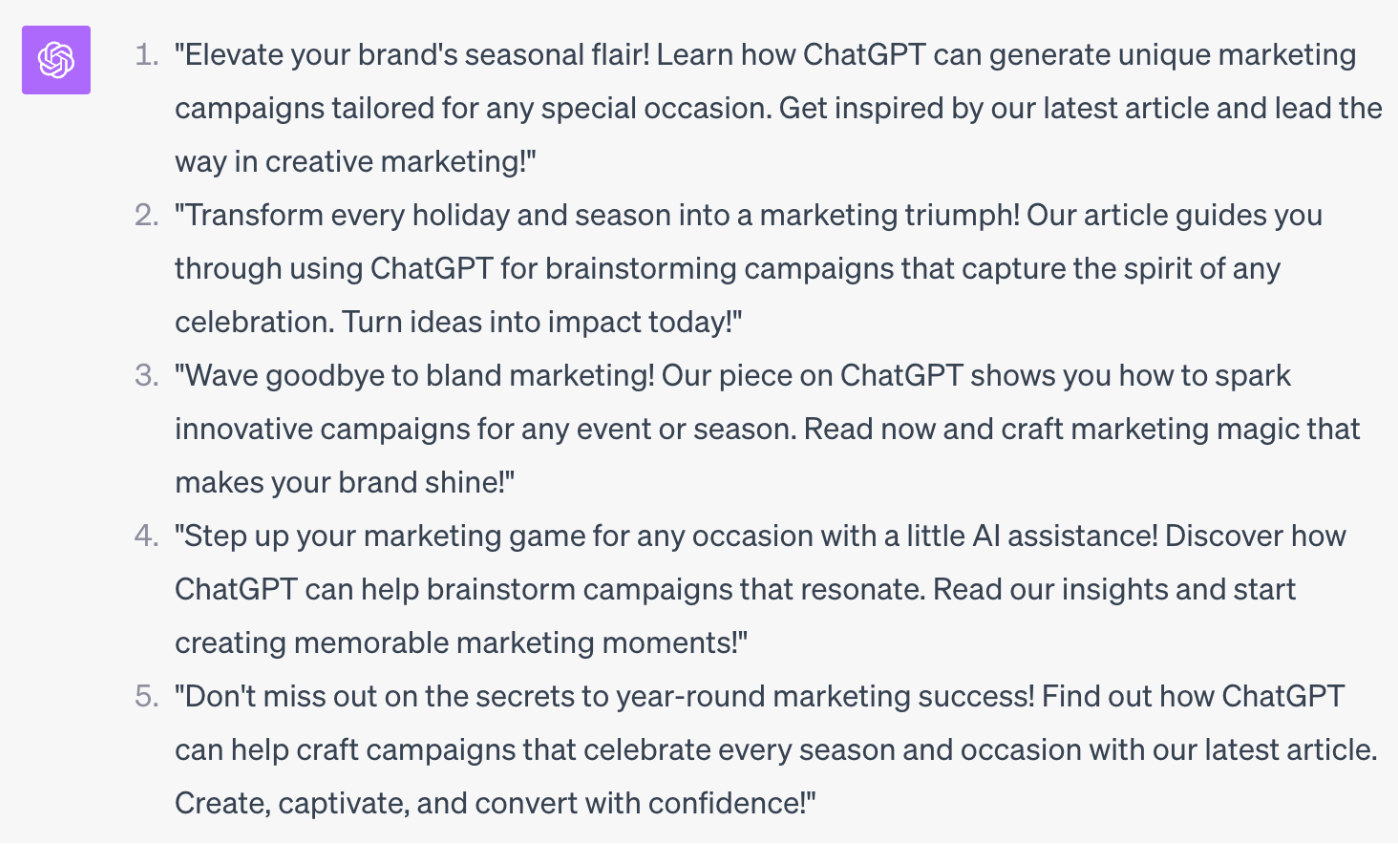 1. "Elevate your brand's seasonal flair! Learn how ChatGPT can generate unique marketing campaigns tailored for any special occasion. Get inspired by our latest article and lead the way in creative marketing!"
2. "Transform every holiday and season into a marketing triumph! Our article guides you through using ChatGPT for brainstorming campaigns that capture the spirit of any celebration. Turn ideas into impact today!"
3. "Wave goodbye to bland marketing! Our piece on ChatGPT shows you how to spark innovative campaigns for any event or season. Read now and craft marketing magic that makes your brand shine!"
4. "Step up your marketing game for any occasion with a little AI assistance! Discover how ChatGPT can help brainstorm campaigns that resonate. Read our insights and start creating memorable marketing moments!"
5. "Don't miss out on the secrets to year-round marketing success! Find out how ChatGPT can help craft campaigns that celebrate every season and occasion with our latest article. Create, captivate, and convert with confidence!"